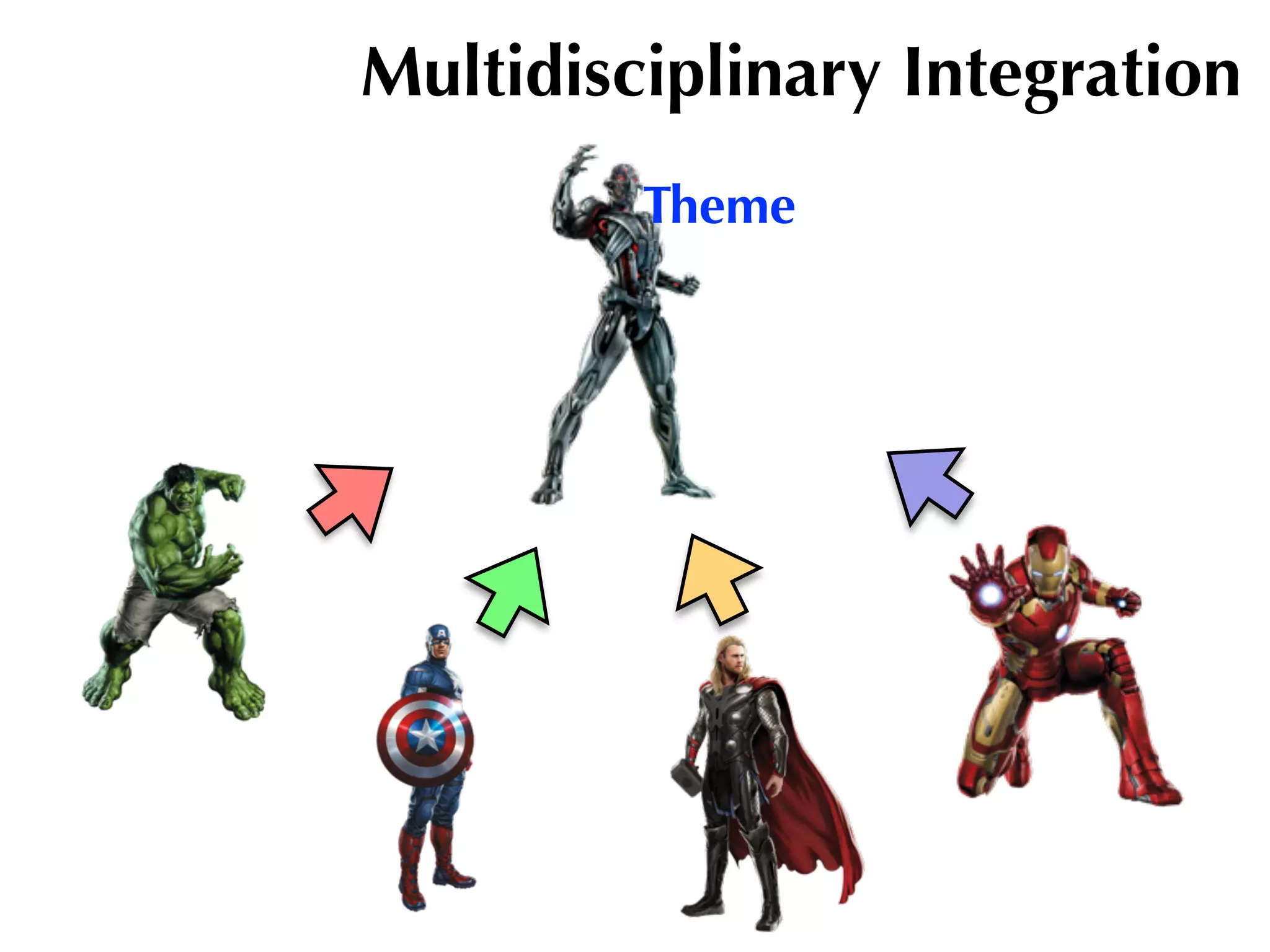 Multidisciplinary Integration

Theme